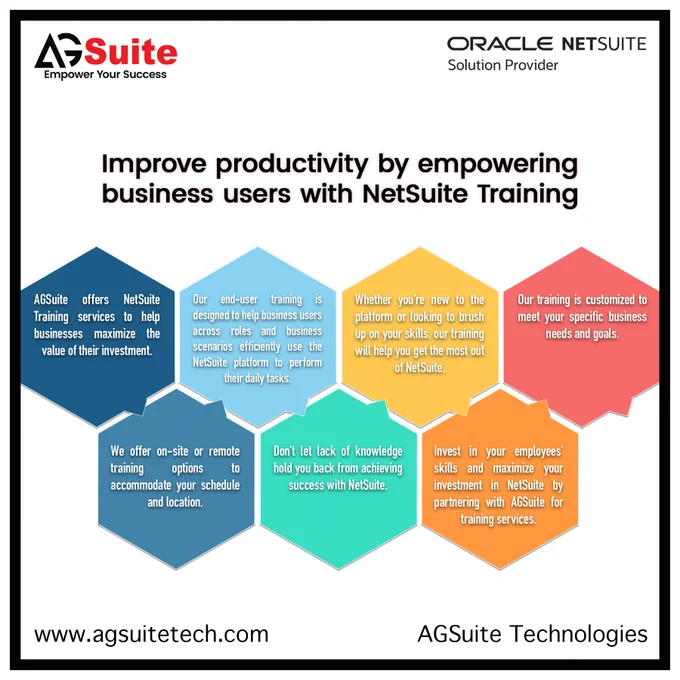 AGSuite
Empower Your Success

ORACLE NETSUITE
Solution Provider

Improve productivity by empowering business users with NetSuite Training

AGSuite offers NetSuite Training services to help businesses maximize the value of their investment.

Our end-user training is designed to help business users across roles and business scenarios efficiently use the NetSuite platform to perform their daily tasks.

Whether you're new to the platform or looking to brush up on your skills, our training will help you get the most out of NetSuite.

Our training is customized to meet your specific business needs and goals.

We offer on-site or remote training options to accommodate your schedule and location.

Don't let lack of knowledge hold you back from achieving success with NetSuite.

Invest in your employees' skills and maximize your investment in NetSuite by partnering with AGSuite for training services.

www.agsuitetech.com

AGSuite Technologies